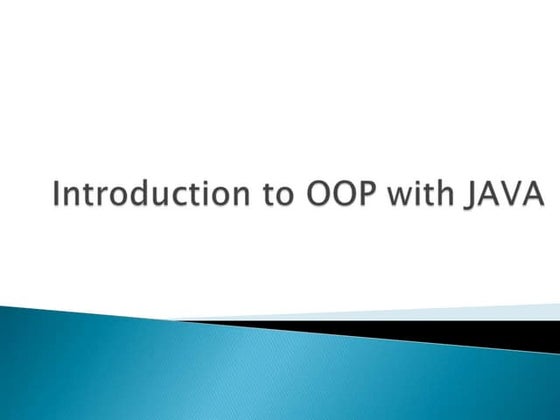 Introduction to OOP with JAVA